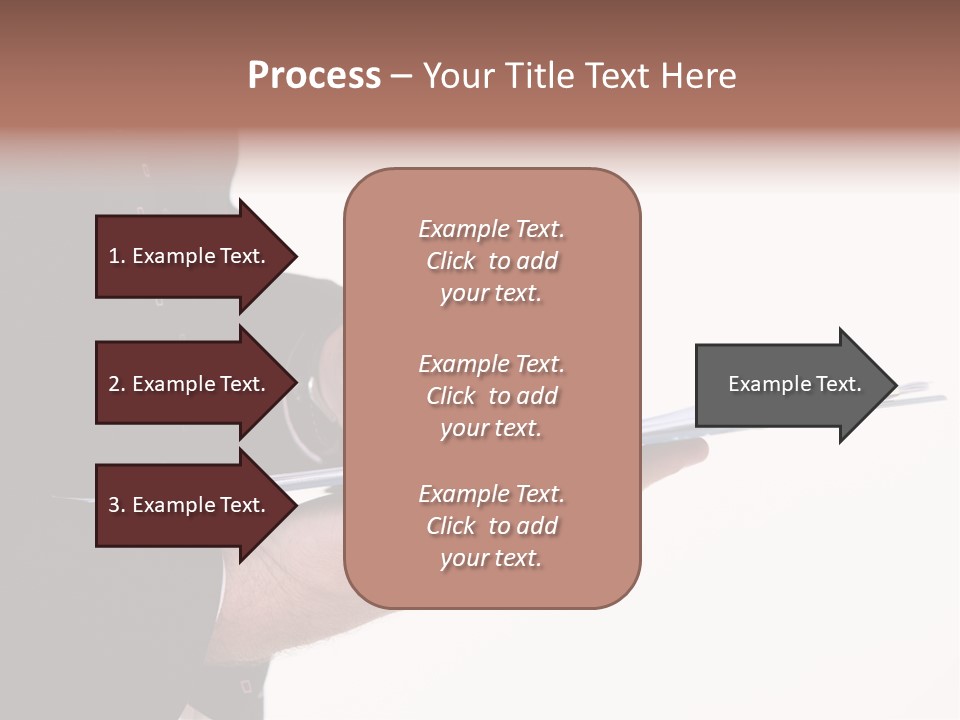 Process – Your Title Text Here

1. Example Text.

2. Example Text.

3. Example Text.

Example Text. Click to add your text.

Example Text. Click to add your text.

Example Text. Click to add your text.

Example Text.